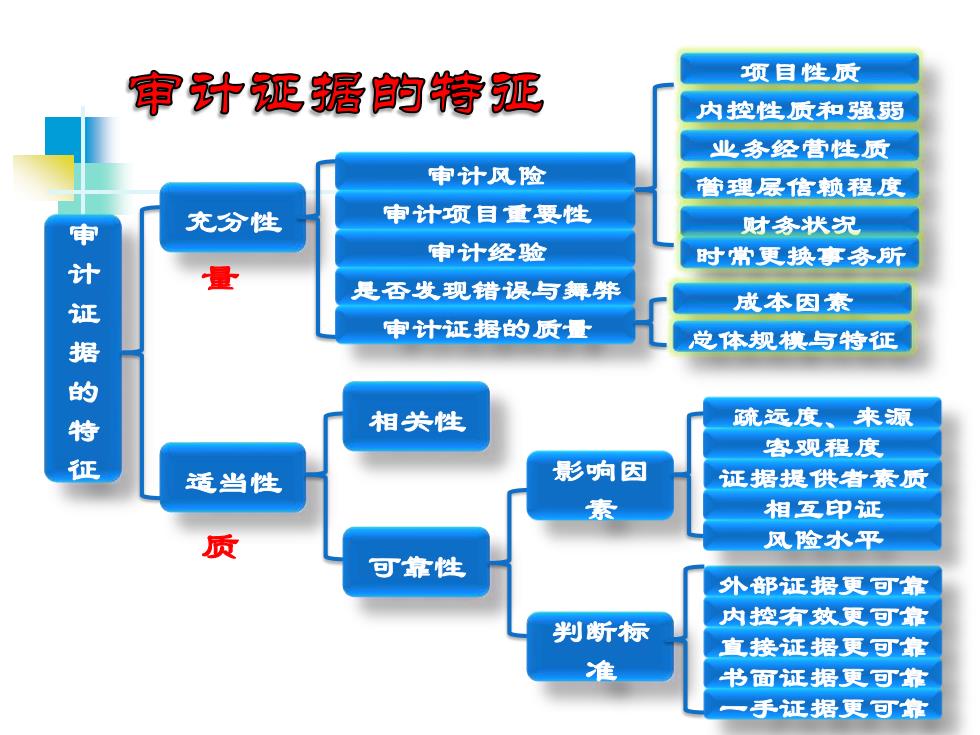 审计证据的特征

审计证据的特征

充分性

量

审计风险

审计项目重要性

审计经验

是否发现错误与舞弊

审计证据的质量

项目性质

内控性质和强弱

业务经营性质

管理层信赖程度

财务状况

时常更换事务所

成本因素

总体规模与特征

适当性

质

相关性

可靠性

影响因素

疏远度、来源

客观程度

证据提供者素质

相互印证

风险水平

判断标准

外部证据更可靠

内控有效更可靠

直接证据更可靠

书面证据更可靠

一手证据更可靠